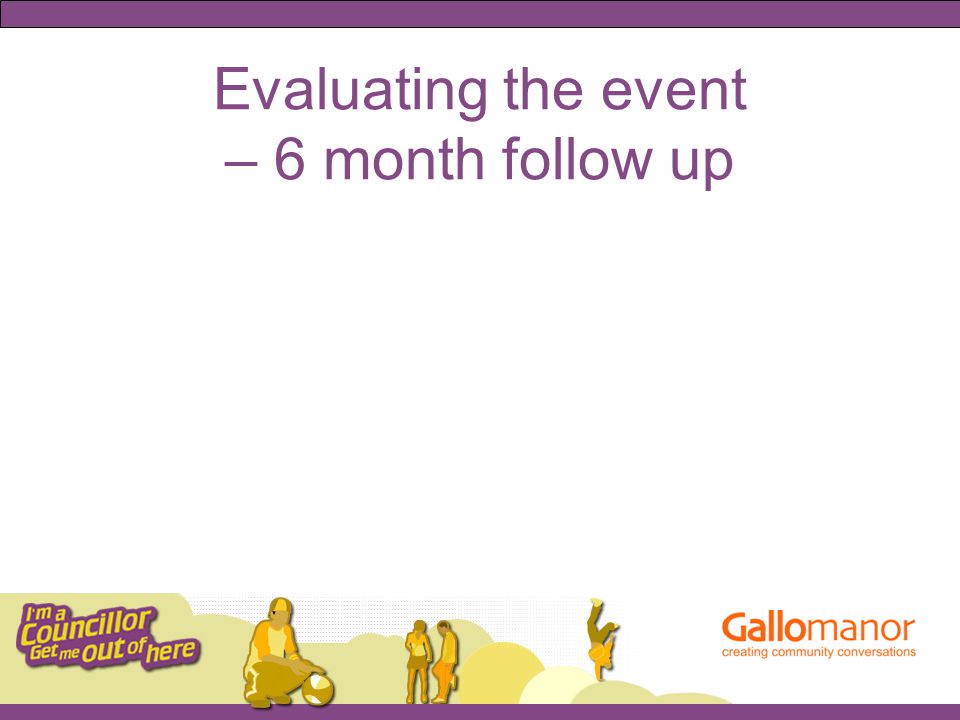 Evaluating the event – 6 month follow up

I'm a Councillor Get me out of here

Gallomanor
creating community conversations